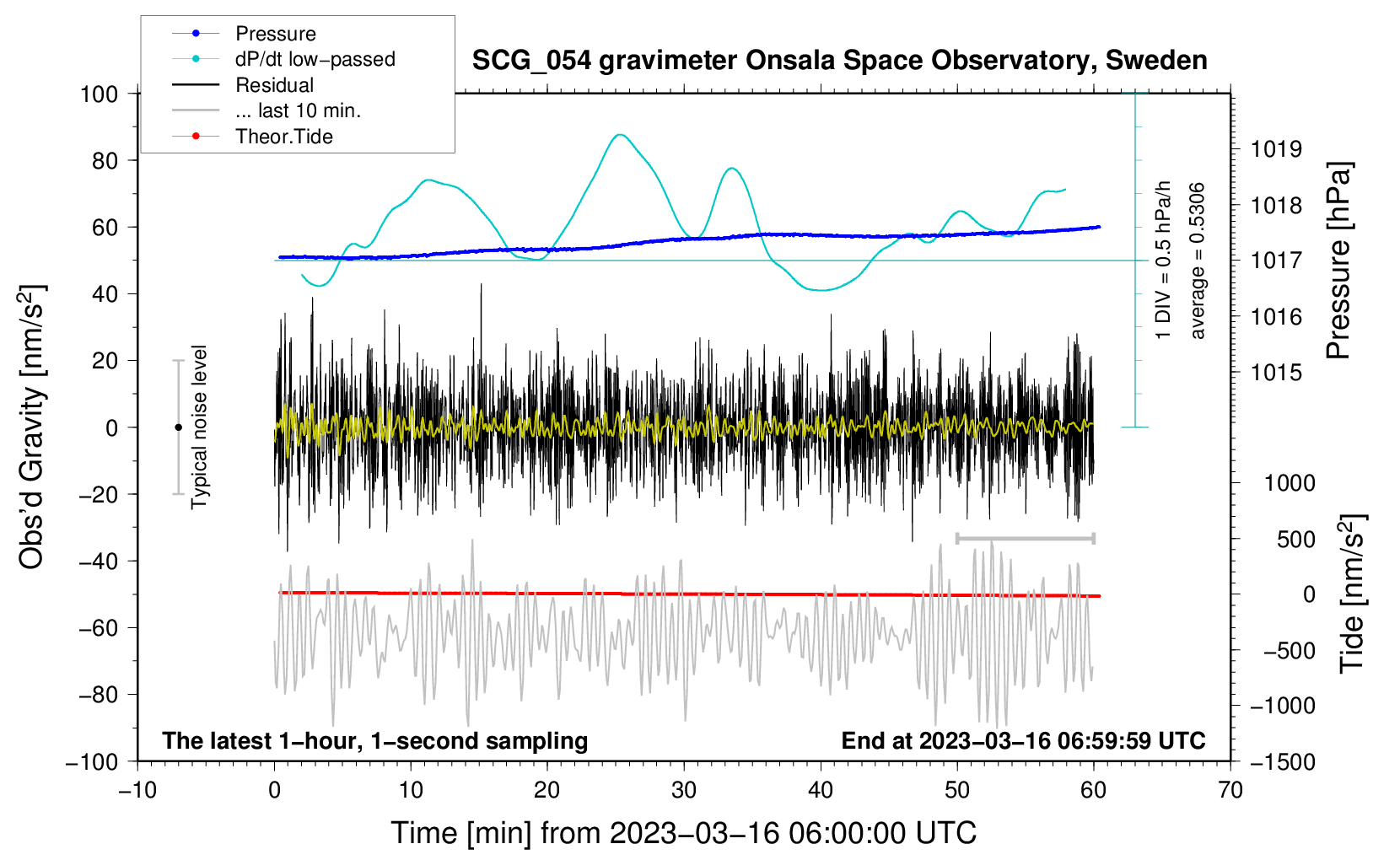 Pressure
dP/dt low−passed
Residual
... last 10 min.
Theor.Tide

SCG_054 gravimeter Onsala Space Observatory, Sweden

100
80
60
40
20
0
−20
−40
−60
−80
−100

Obs'd Gravity [nm/s$^2$]

Typical noise level

1 DIV = 0.5 hPa/h
average = 0.5306

1019
1018
1017
1016
1015

Pressure [hPa]

1000
500
0
−500
−1000
−1500

Tide [nm/s$^2$]

The latest 1−hour, 1−second sampling
End at 2023−03−16 06:59:59 UTC

−10
0
10
20
30
40
50
60
70

Time [min] from 2023−03−16 06:00:00 UTC